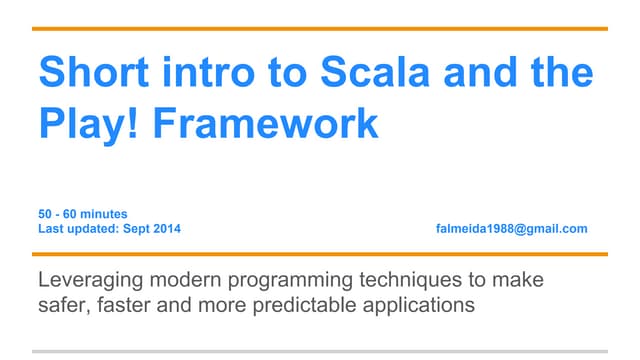 Short intro to Scala and the Play! Framework

50 - 60 minutes
Last updated: Sept 2014

falmeida1988@gmail.com

Leveraging modern programming techniques to make safer, faster and more predictable applications